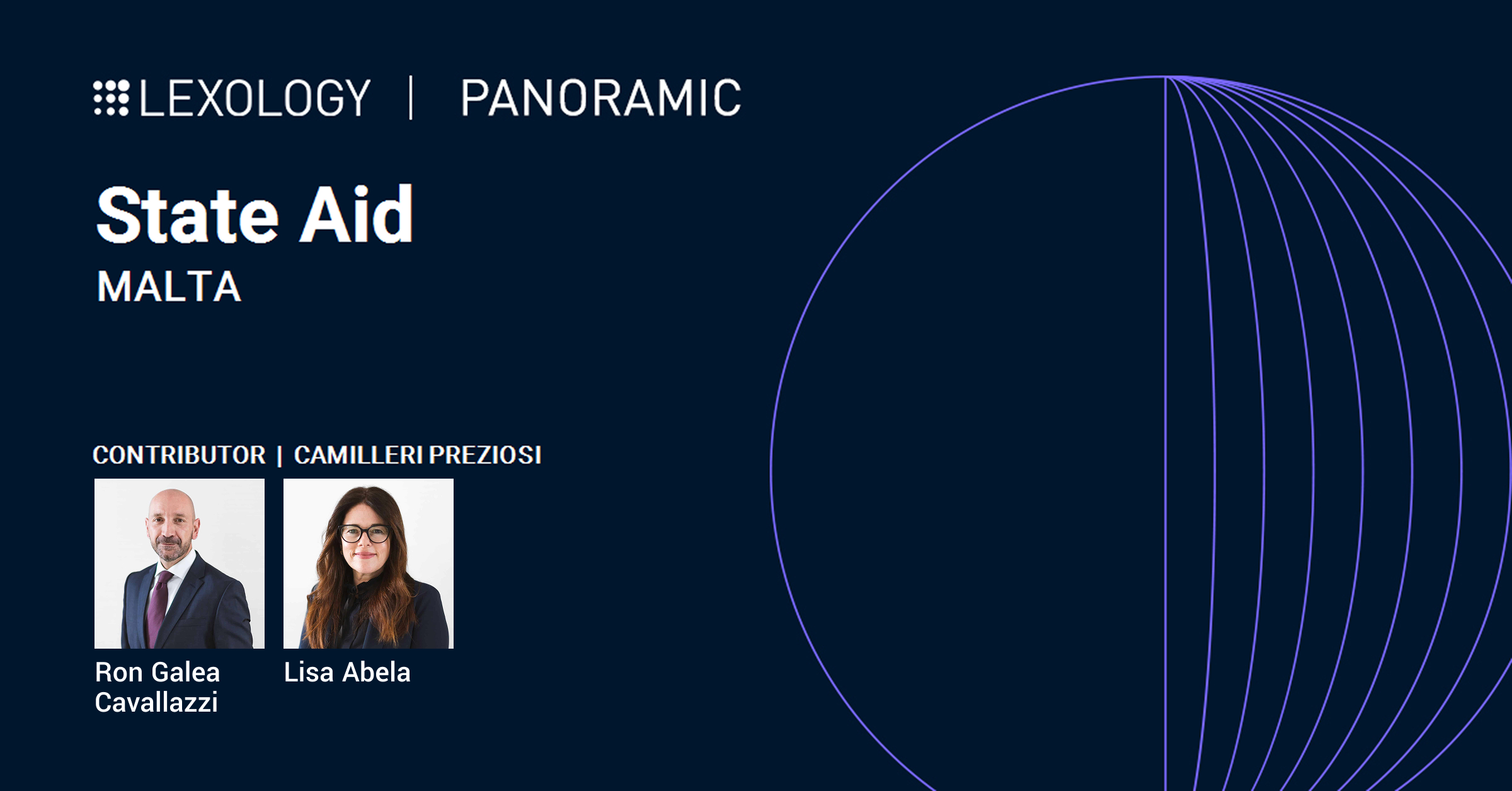 LEXOLOGY | PANORAMIC

State Aid
MALTA

CONTRIBUTOR | CAMILLERI PREZIOSI

Ron Galea Cavallazzi

Lisa Abela